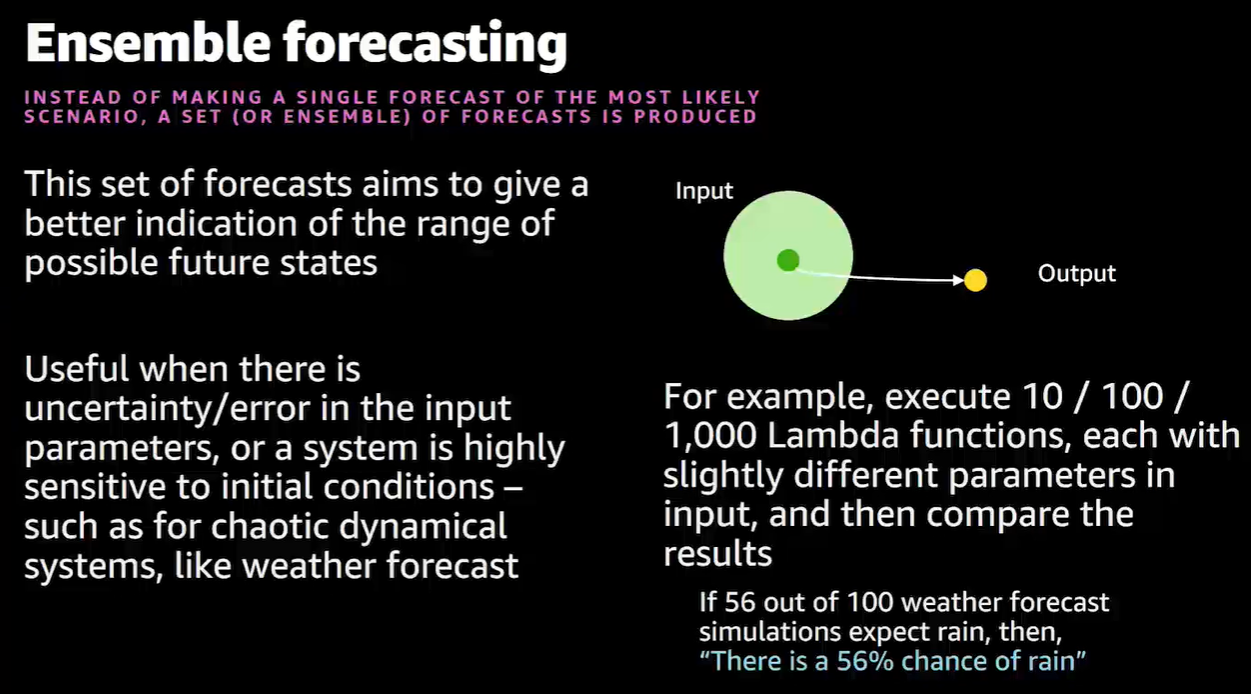 Ensemble forecasting

INSTEAD OF MAKING A SINGLE FORECAST OF THE MOST LIKELY SCENARIO, A SET (OR ENSEMBLE) OF FORECASTS IS PRODUCED

This set of forecasts aims to give a better indication of the range of possible future states

Useful when there is uncertainty/error in the input parameters, or a system is highly sensitive to initial conditions – such as for chaotic dynamical systems, like weather forecast

Input

Output

For example, execute 10 / 100 / 1,000 Lambda functions, each with slightly different parameters in input, and then compare the results

If 56 out of 100 weather forecast simulations expect rain, then, "There is a 56% chance of rain"